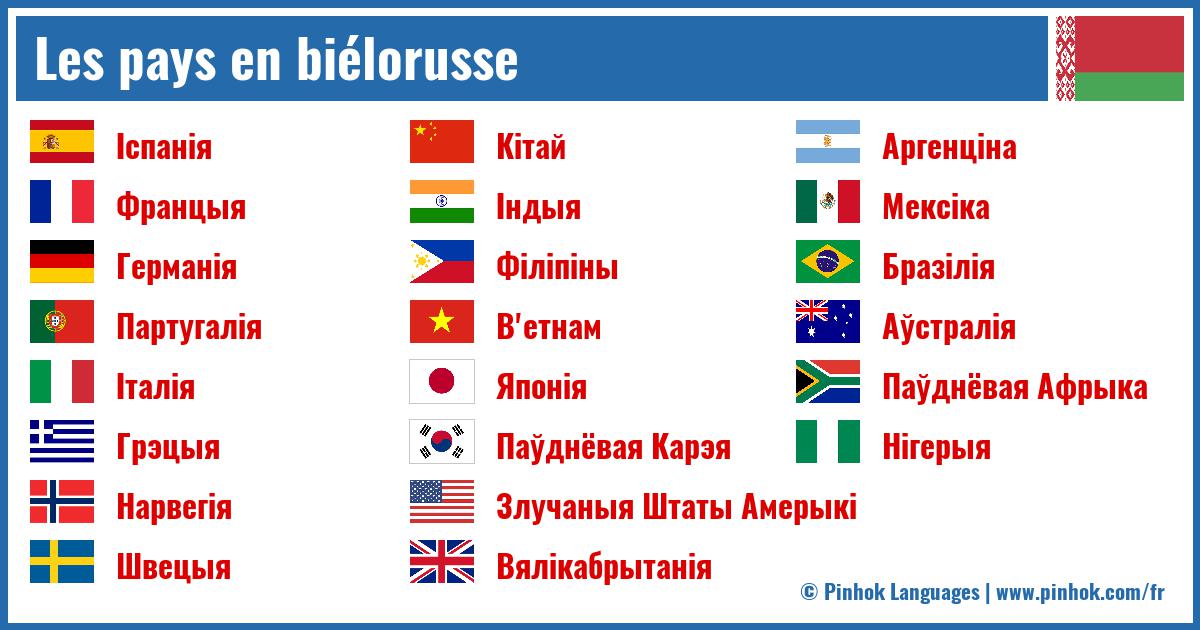 Les pays en biélorusse

Іспанія
Францыя
Германія
Партугалія
Італія
Грэцыя
Нарвегія
Швецыя

Кітай
Індыя
Філіпіны
В'етнам
Японія
Паўднёвая Карэя
Злучаныя Штаты Амерыкі
Вялікабрытанія

Аргенціна
Мексіка
Бразілія
Аўстралія
Паўднёвая Афрыка
Нігерыя

© Pinhok Languages | www.pinhok.com/fr